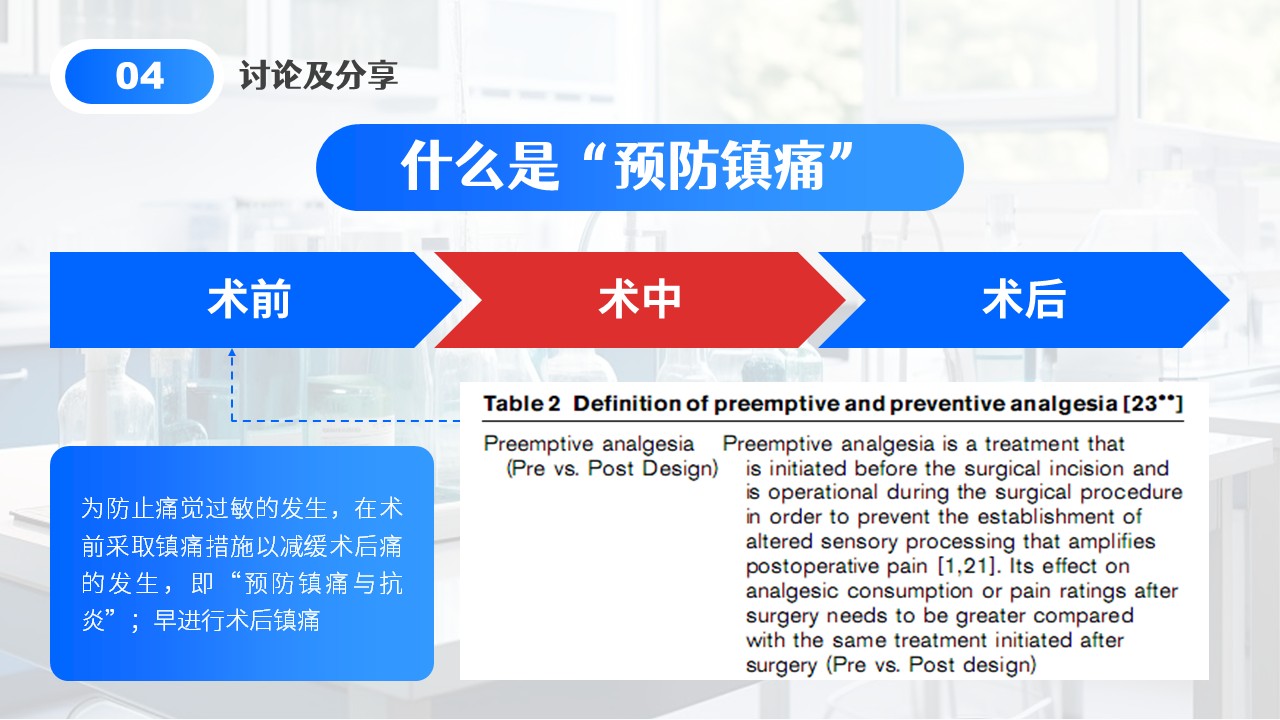 04 讨论及分享

什么是“预防镇痛”

术前

术中

术后

为防止痛觉过敏的发生，在术前采取镇痛措施以减缓术后痛的发生，即“预防镇痛与抗炎”；早进行术后镇痛

Table 2 Definition of preemptive and preventive analgesia [23$^{••}$]

Preemptive analgesia (Pre vs. Post Design)

Preemptive analgesia is a treatment that is initiated before the surgical incision and is operational during the surgical procedure in order to prevent the establishment of altered sensory processing that amplifies postoperative pain [1,21]. Its effect on analgesic consumption or pain ratings after surgery needs to be greater compared with the same treatment initiated after surgery (Pre vs. Post design)